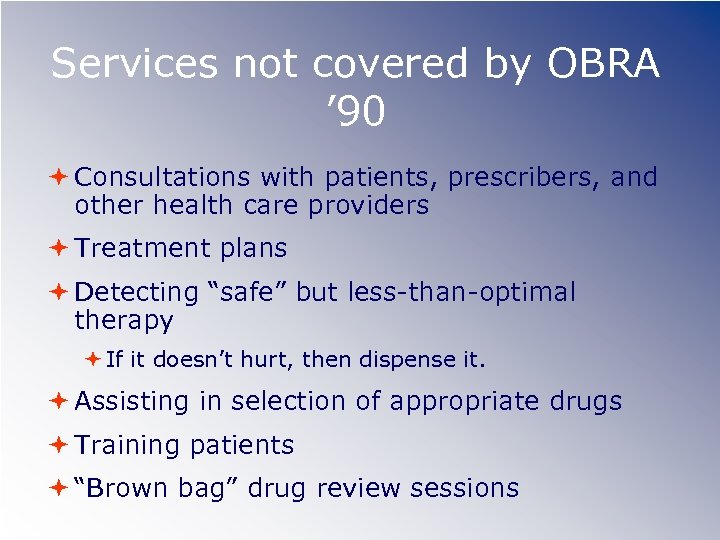 Services not covered by OBRA ’90

Consultations with patients, prescribers, and other health care providers

Treatment plans

Detecting “safe” but less-than-optimal therapy

If it doesn’t hurt, then dispense it.

Assisting in selection of appropriate drugs

Training patients

“Brown bag” drug review sessions